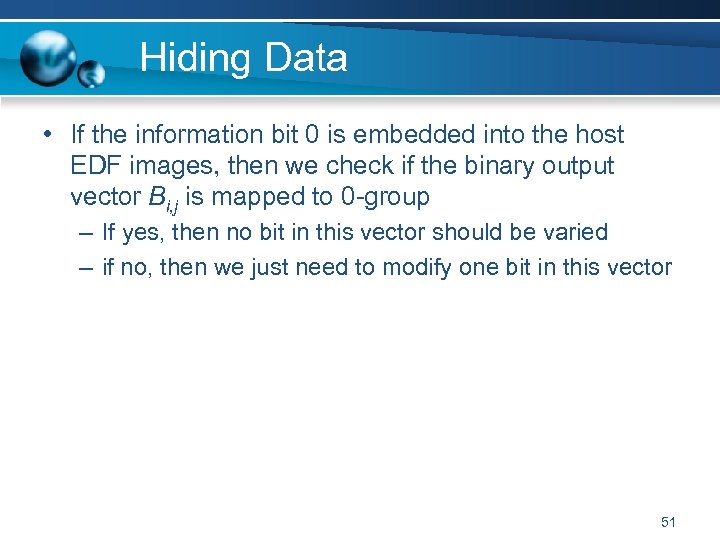 Hiding Data

• If the information bit 0 is embedded into the host EDF images, then we check if the binary output vector $B_{i,j}$ is mapped to 0-group
– If yes, then no bit in this vector should be varied
– if no, then we just need to modify one bit in this vector

51